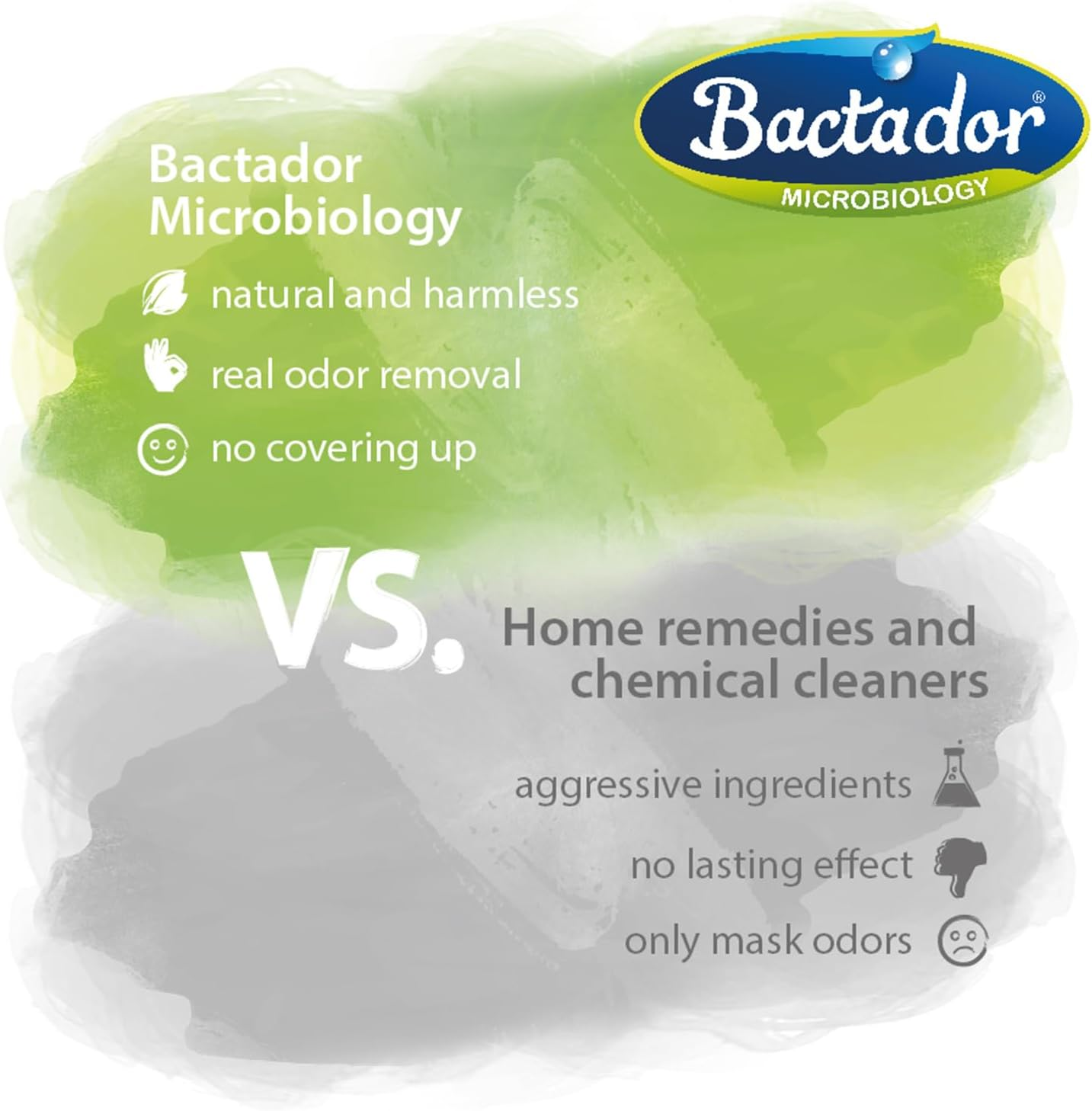 Bactador®
MICROBIOLOGY

Bactador Microbiology

natural and harmless

real odor removal

no covering up

VS.

Home remedies and chemical cleaners

aggressive ingredients

no lasting effect

only mask odors